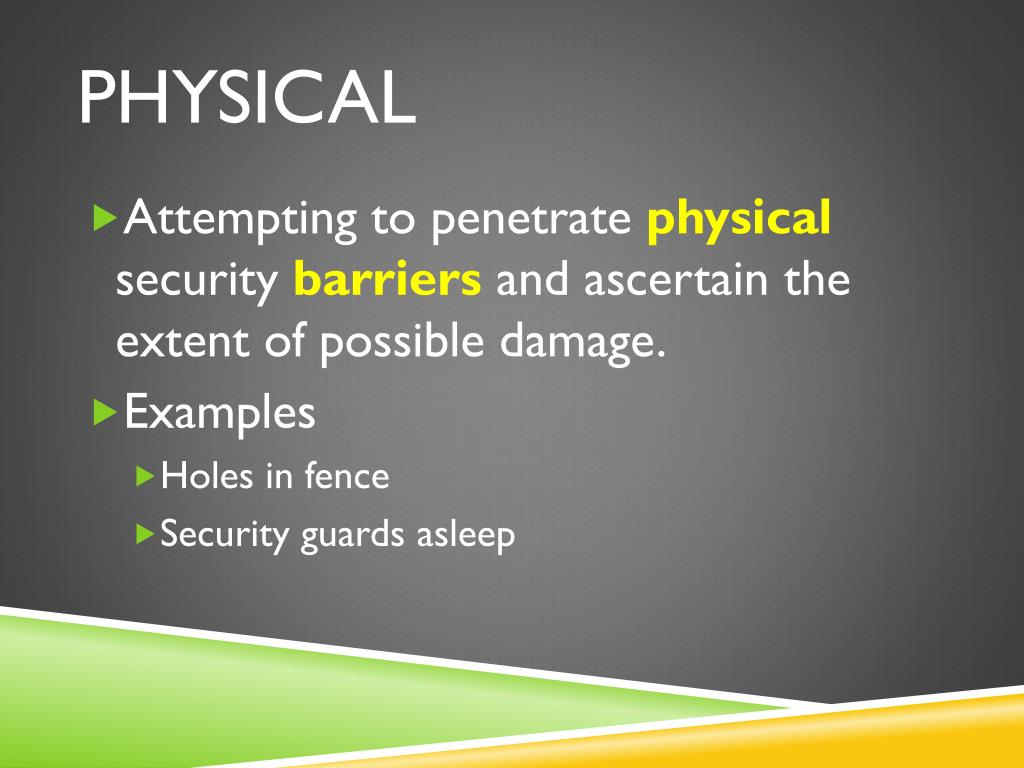 PHYSICAL

Attempting to penetrate physical security barriers and ascertain the extent of possible damage.

Examples

Holes in fence

Security guards asleep